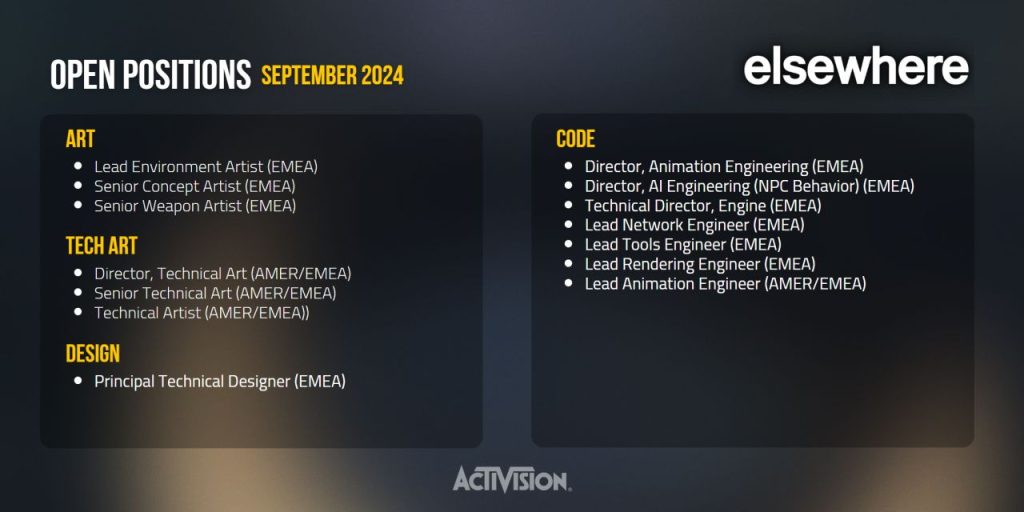 OPEN POSITIONS SEPTEMBER 2024

elsewhere

ART
- Lead Environment Artist (EMEA)
- Senior Concept Artist (EMEA)
- Senior Weapon Artist (EMEA)

TECH ART
- Director, Technical Art (AMER/EMEA)
- Senior Technical Art (AMER/EMEA)
- Technical Artist (AMER/EMEA))

DESIGN
- Principal Technical Designer (EMEA)

CODE
- Director, Animation Engineering (EMEA)
- Director, AI Engineering (NPC Behavior) (EMEA)
- Technical Director, Engine (EMEA)
- Lead Network Engineer (EMEA)
- Lead Tools Engineer (EMEA)
- Lead Rendering Engineer (EMEA)
- Lead Animation Engineer (AMER/EMEA)

ACTIVISION.